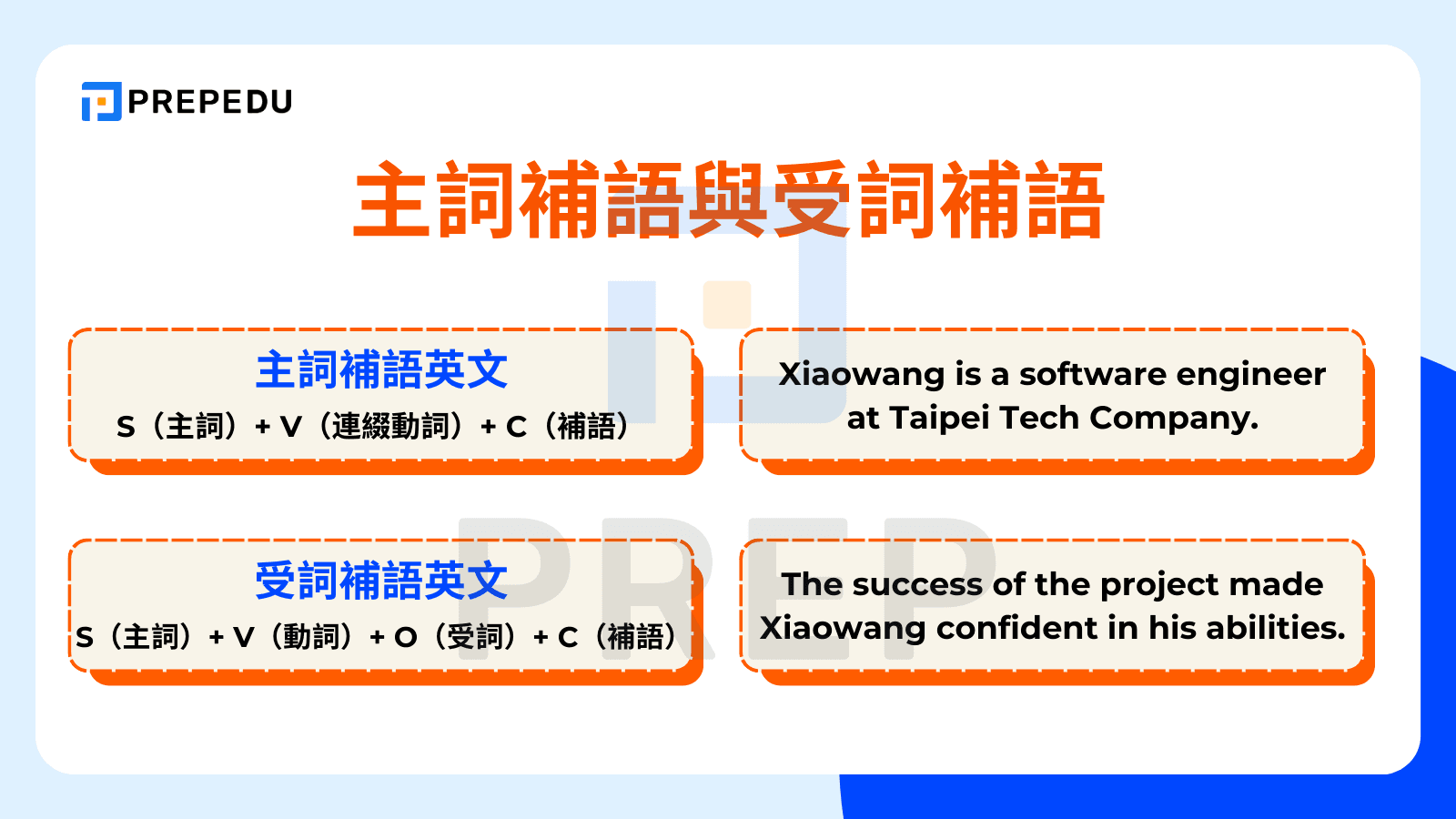 PREPEDU

主詞補語與受詞補語

主詞補語英文
S（主詞）+ V（連綴動詞）+ C（補語）

Xiaowang is a software engineer at Taipei Tech Company.

受詞補語英文
S（主詞）+ V（動詞）+ O（受詞）+ C（補語）

The success of the project made Xiaowang confident in his abilities.

PREP